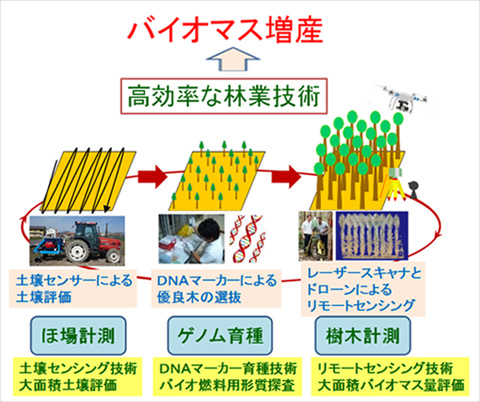 バイオマス増産

高効率な林業技術

土壌センサーによる土壌評価

DNAマーカーによる優良木の選抜

レーザースキャナとドローンによるリモートセンシング

ほ場計測

ゲノム育種

樹木計測

土壌センシング技術
大面積土壌評価

DNAマーカー育種技術
バイオ燃料用形質探査

リモートセンシング技術
大面積バイオマス量評価